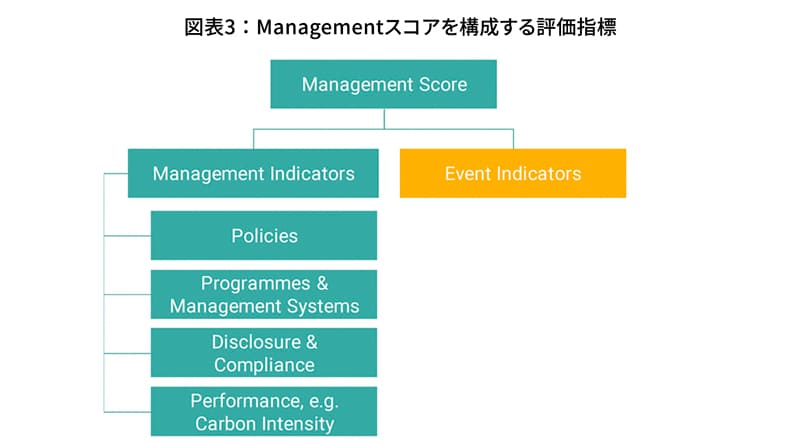 図表3：Managementスコアを構成する評価指標

Management Score

Management Indicators

Event Indicators

Policies

Programmes & Management Systems

Disclosure & Compliance

Performance, e.g. Carbon Intensity